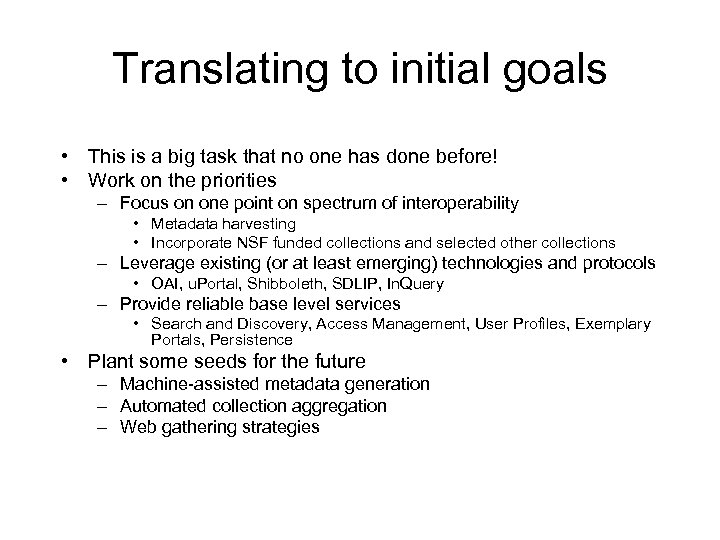 Translating to initial goals

• This is a big task that no one has done before!
• Work on the priorities
– Focus on one point on spectrum of interoperability
• Metadata harvesting
• Incorporate NSF funded collections and selected other collections
– Leverage existing (or at least emerging) technologies and protocols
• OAI, uPortal, Shibboleth, SDLIP, InQuery
– Provide reliable base level services
• Search and Discovery, Access Management, User Profiles, Exemplary Portals, Persistence
• Plant some seeds for the future
– Machine-assisted metadata generation
– Automated collection aggregation
– Web gathering strategies